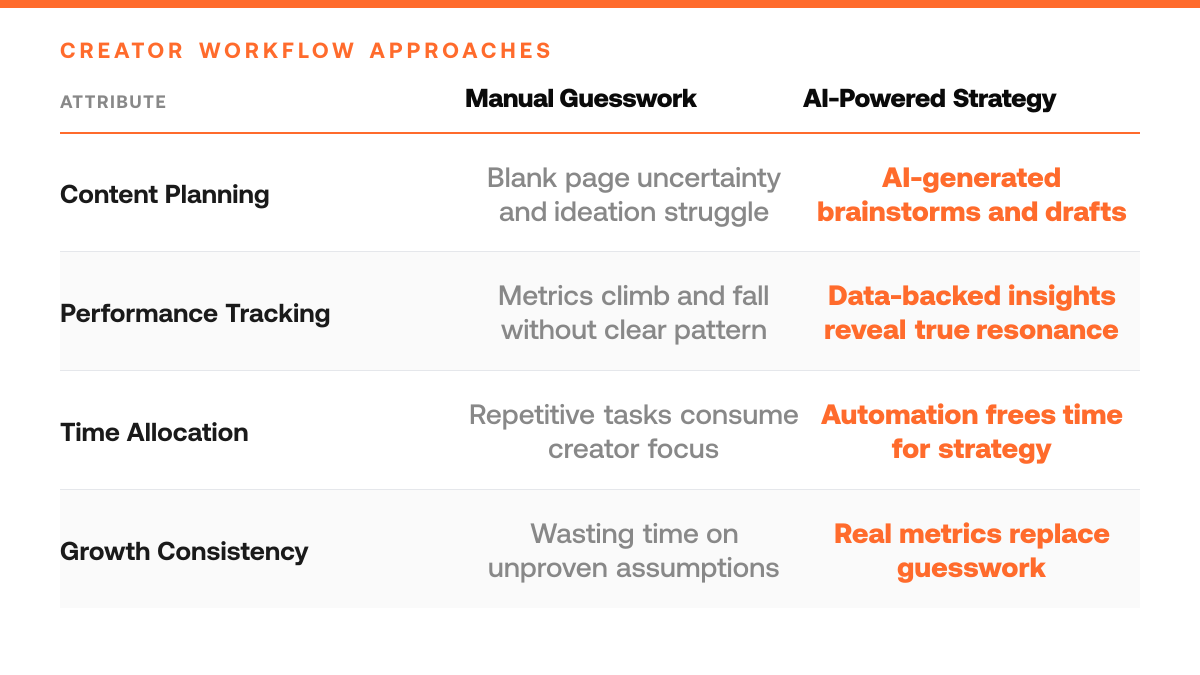 CREATOR WORKFLOW APPROACHES

| ATTRIBUTE | Manual Guesswork | AI-Powered Strategy |
|---|---|---|
| Content Planning | Blank page uncertainty and ideation struggle | AI-generated brainstorms and drafts |
| Performance Tracking | Metrics climb and fall without clear pattern | Data-backed insights reveal true resonance |
| Time Allocation | Repetitive tasks consume creator focus | Automation frees time for strategy |
| Growth Consistency | Wasting time on unproven assumptions | Real metrics replace guesswork |